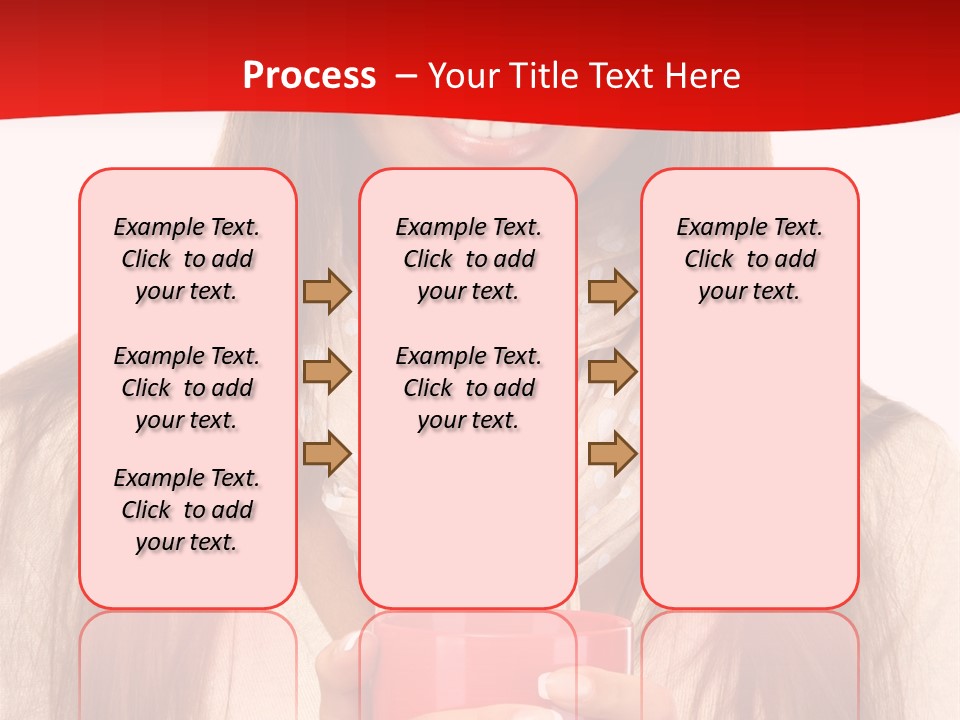 Process – Your Title Text Here

Example Text. Click to add your text.

Example Text. Click to add your text.

Example Text. Click to add your text.

Example Text. Click to add your text.

Example Text. Click to add your text.

Example Text. Click to add your text.